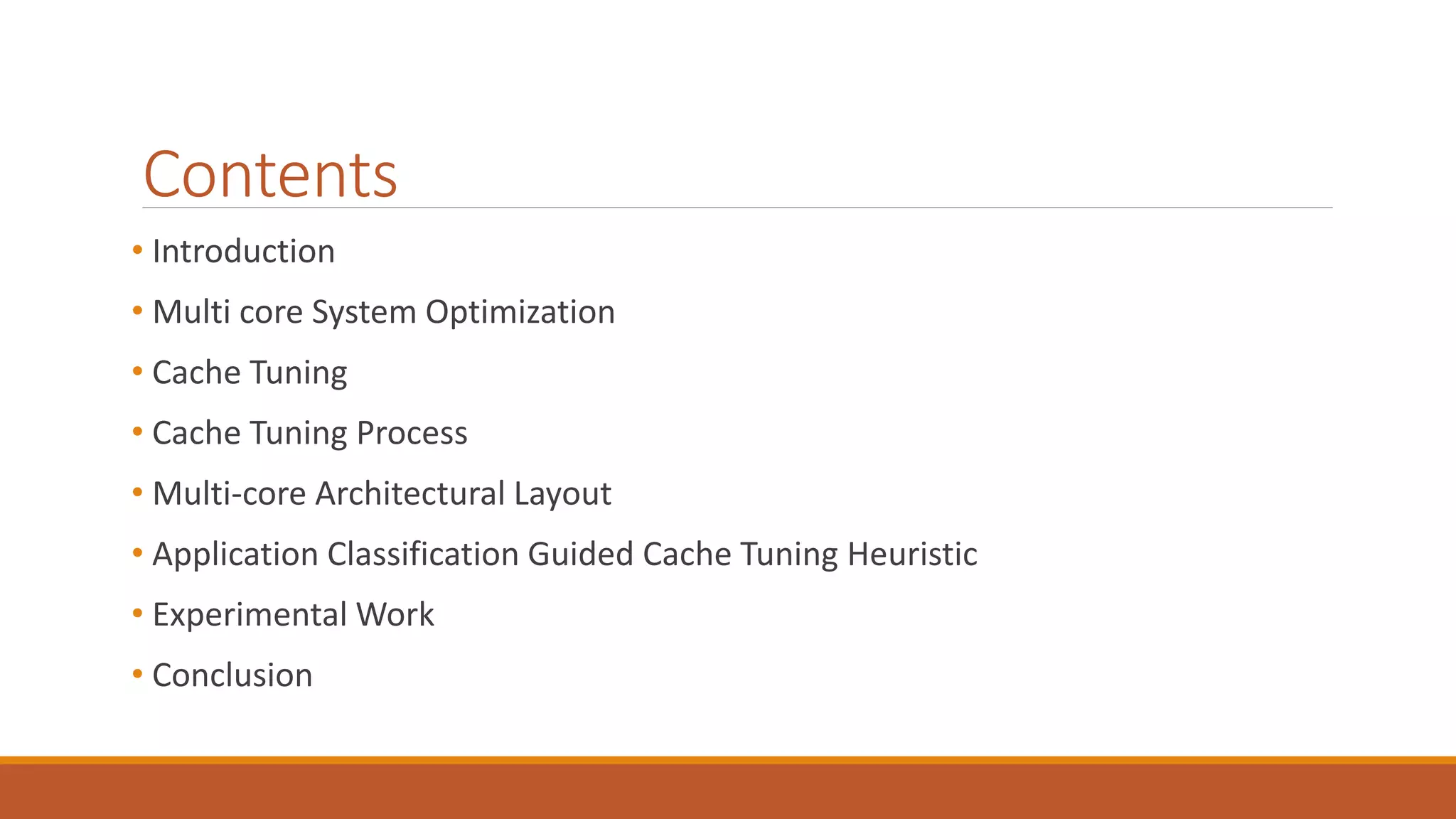 Contents

• Introduction
• Multi core System Optimization
• Cache Tuning
• Cache Tuning Process
• Multi-core Architectural Layout
• Application Classification Guided Cache Tuning Heuristic
• Experimental Work
• Conclusion